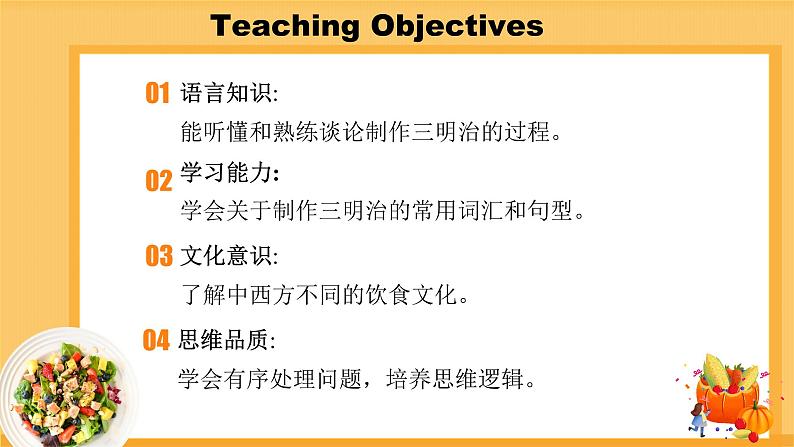 Teaching Objectives

01 语言知识:
能听懂和熟练谈论制作三明治的过程。

02 学习能力:
学会关于制作三明治的常用词汇和句型。

03 文化意识:
了解中西方不同的饮食文化。

04 思维品质:
学会有序处理问题，培养思维逻辑。